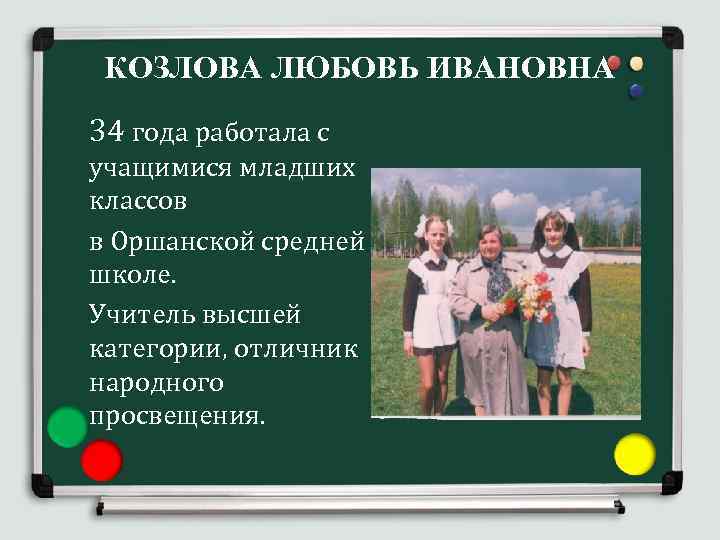 КОЗЛОВА ЛЮБОВЬ ИВАНОВНА

34 года работала с учащимися младших классов

в Оршанской средней школе.

Учитель высшей категории, отличник народного просвещения.